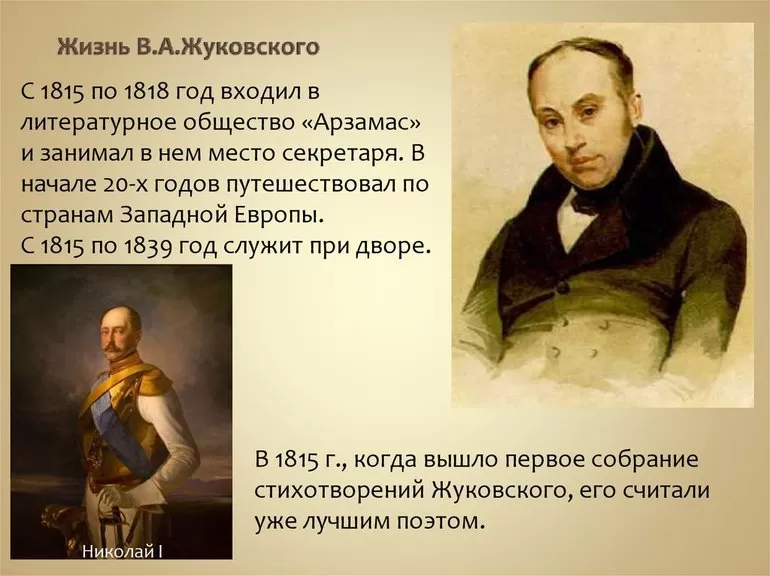 Жизнь В.А.Жуковского

С 1815 по 1818 год входил в литературное общество «Арзамас» и занимал в нем место секретаря. В начале 20-х годов путешествовал по странам Западной Европы.
С 1815 по 1839 год служит при дворе.

Николай I

В 1815 г., когда вышло первое собрание стихотворений Жуковского, его считали уже лучшим поэтом.